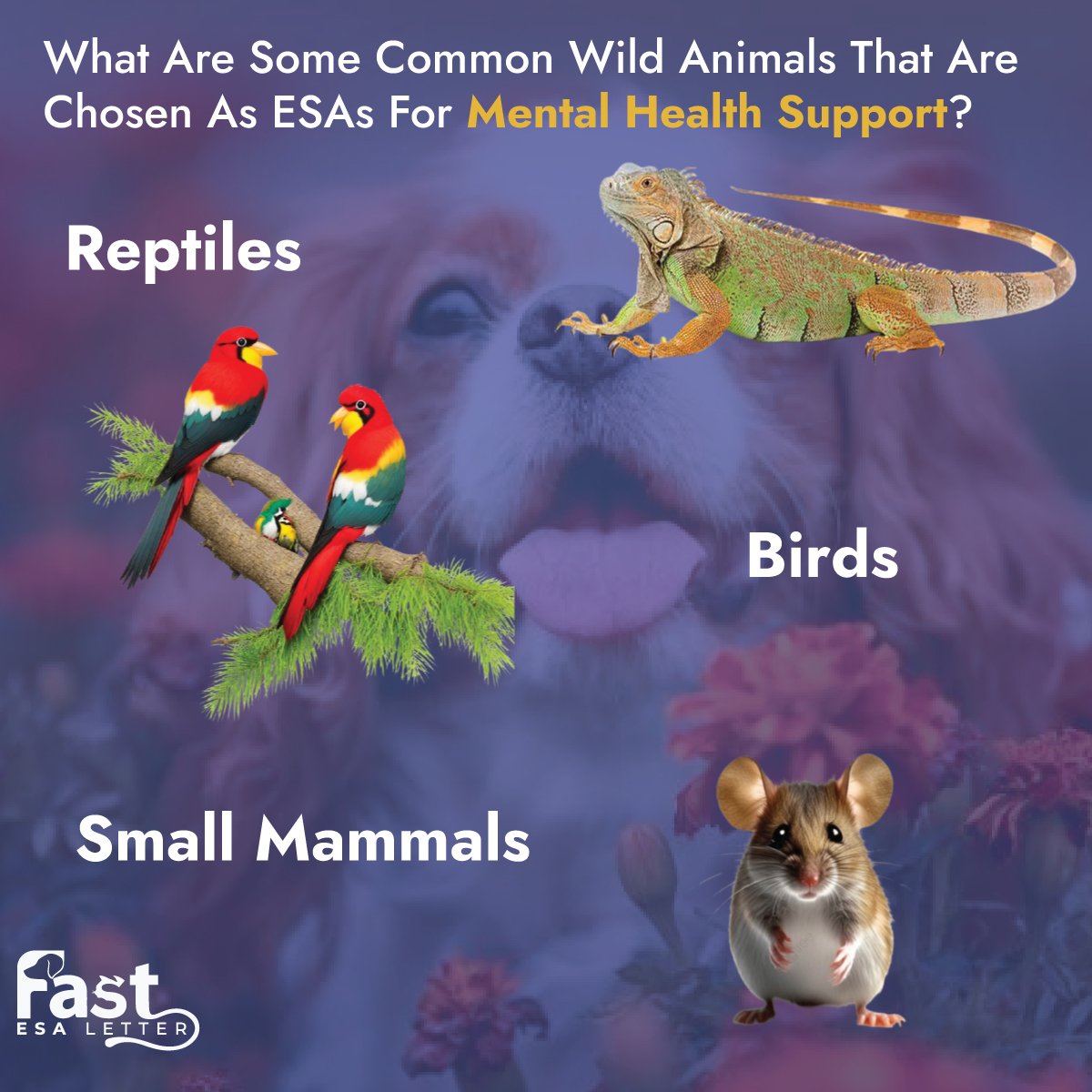 What Are Some Common Wild Animals That Are Chosen As ESAs For Mental Health Support?

Reptiles

Birds

Small Mammals

Fast
ESA LETTER